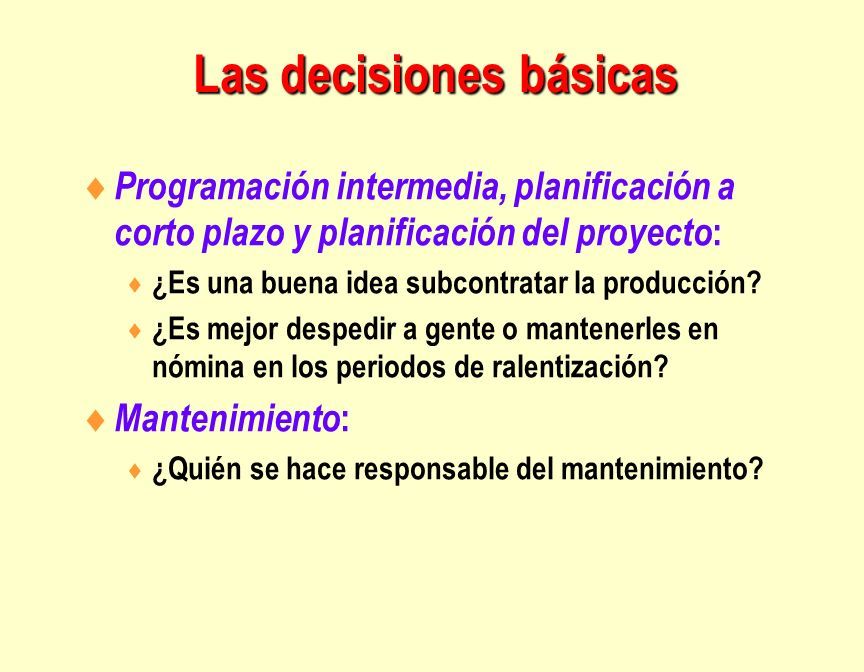 Las decisiones básicas

♦ Programación intermedia, planificación a corto plazo y planificación del proyecto:
♦ ¿Es una buena idea subcontratar la producción?
♦ ¿Es mejor despedir a gente o mantenerles en nómina en los periodos de ralentización?

♦ Mantenimiento:
♦ ¿Quién se hace responsable del mantenimiento?